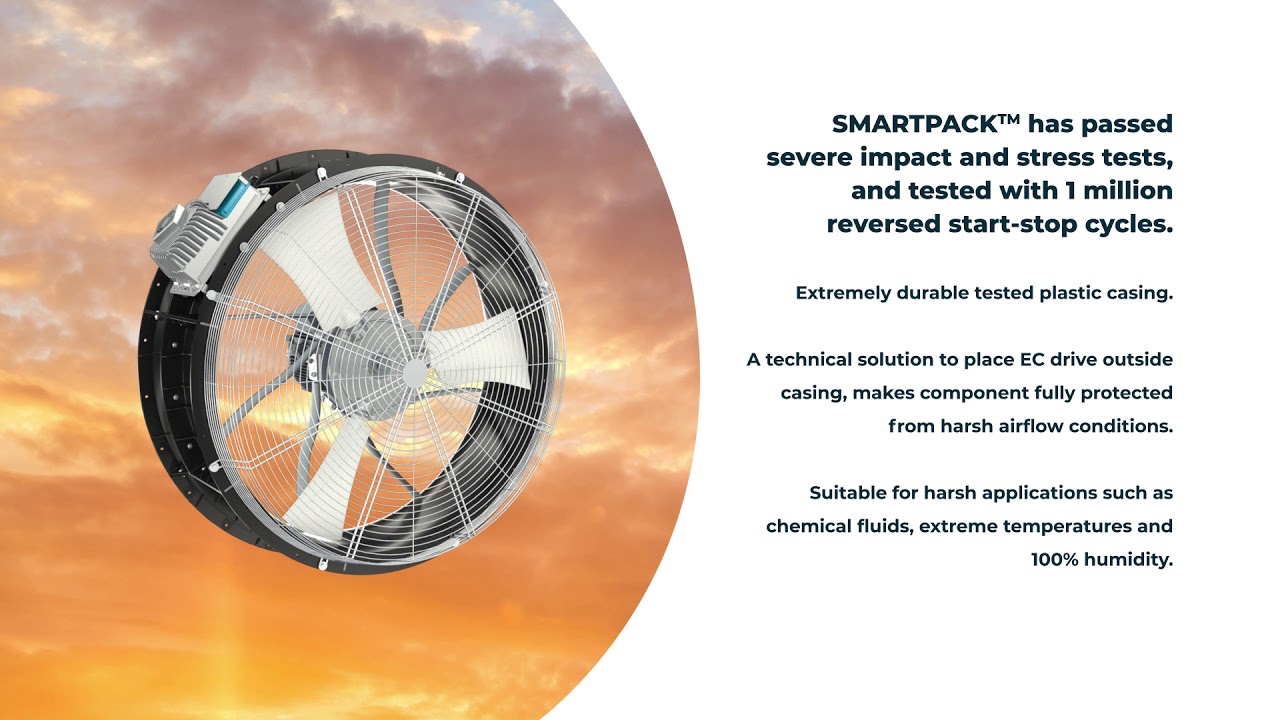 SMARTPACK™ has passed severe impact and stress tests, and tested with 1 million reversed start-stop cycles.

Extremely durable tested plastic casing.

A technical solution to place EC drive outside casing, makes component fully protected from harsh airflow conditions.

Suitable for harsh applications such as chemical fluids, extreme temperatures and 100% humidity.